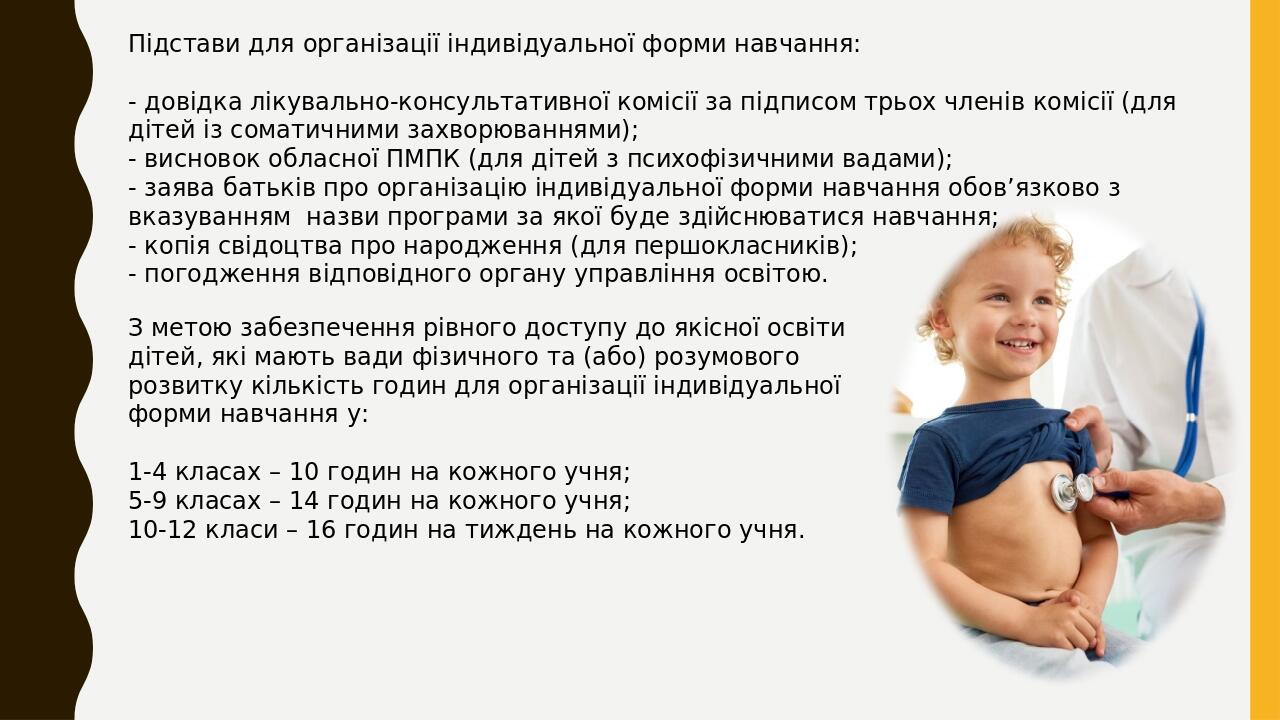 Підстави для організації індивідуальної форми навчання:

- довідка лікувально-консультативної комісії за підписом трьох членів комісії (для дітей із соматичними захворюваннями);
- висновок обласної ПМПК (для дітей з психофізичними вадами);
- заява батьків про організацію індивідуальної форми навчання обов’язково з вказуванням  назви програми за якої буде здійснюватися навчання;
- копія свідоцтва про народження (для першокласників);
- погодження відповідного органу управління освітою.

З метою забезпечення рівного доступу до якісної освіти дітей, які мають вади фізичного та (або) розумового розвитку кількість годин для організації індивідуальної форми навчання у:

1-4 класах – 10 годин на кожного учня;
5-9 класах – 14 годин на кожного учня;
10-12 класи – 16 годин на тиждень на кожного учня.